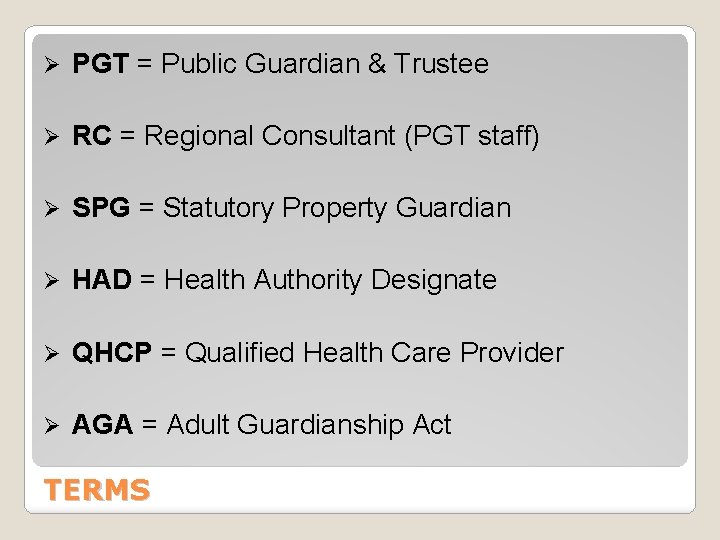 ➢ PGT = Public Guardian & Trustee

➢ RC = Regional Consultant (PGT staff)

➢ SPG = Statutory Property Guardian

➢ HAD = Health Authority Designate

➢ QHCP = Qualified Health Care Provider

➢ AGA = Adult Guardianship Act

TERMS